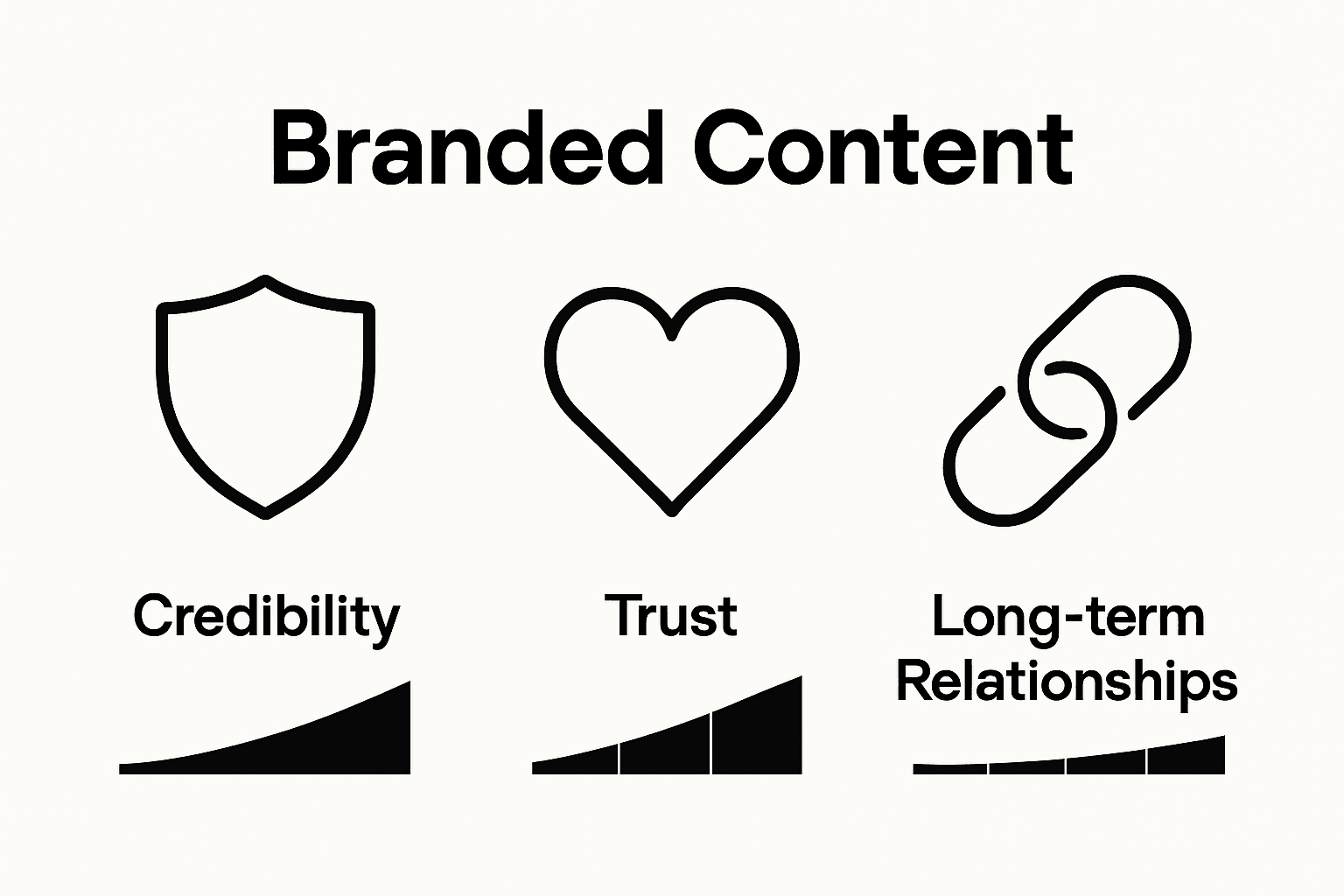 Branded Content

Credibility

Trust

Long-term Relationships